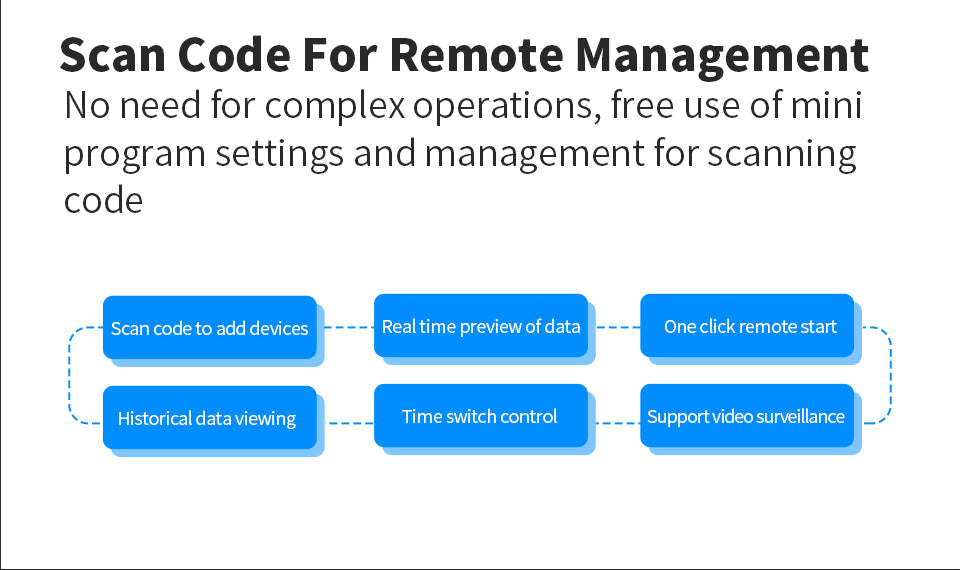 Scan Code For Remote Management

No need for complex operations, free use of mini program settings and management for scanning code

Scan code to add devices

Real time preview of data

One click remote start

Historical data viewing

Time switch control

Support video surveillance